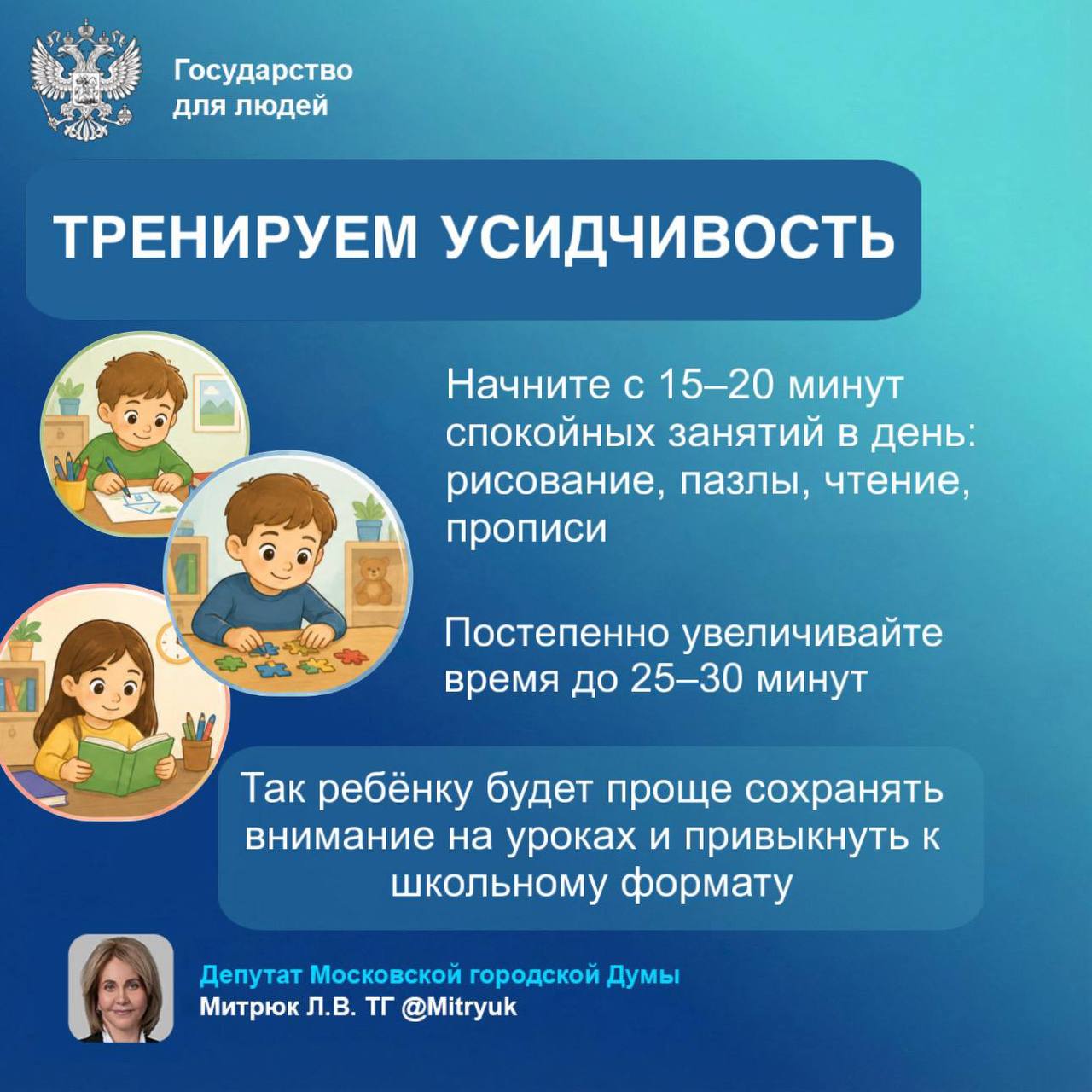 Государство для людей

ТРЕНИРУЕМ УСИДЧИВОСТЬ

Начните с 15–20 минут спокойных занятий в день: рисование, пазлы, чтение, прописи

Постепенно увеличивайте время до 25–30 минут

Так ребёнку будет проще сохранять внимание на уроках и привыкнуть к школьному формату

Депутат Московской городской Думы
Митрюк Л.В. ТГ @Mitryuk